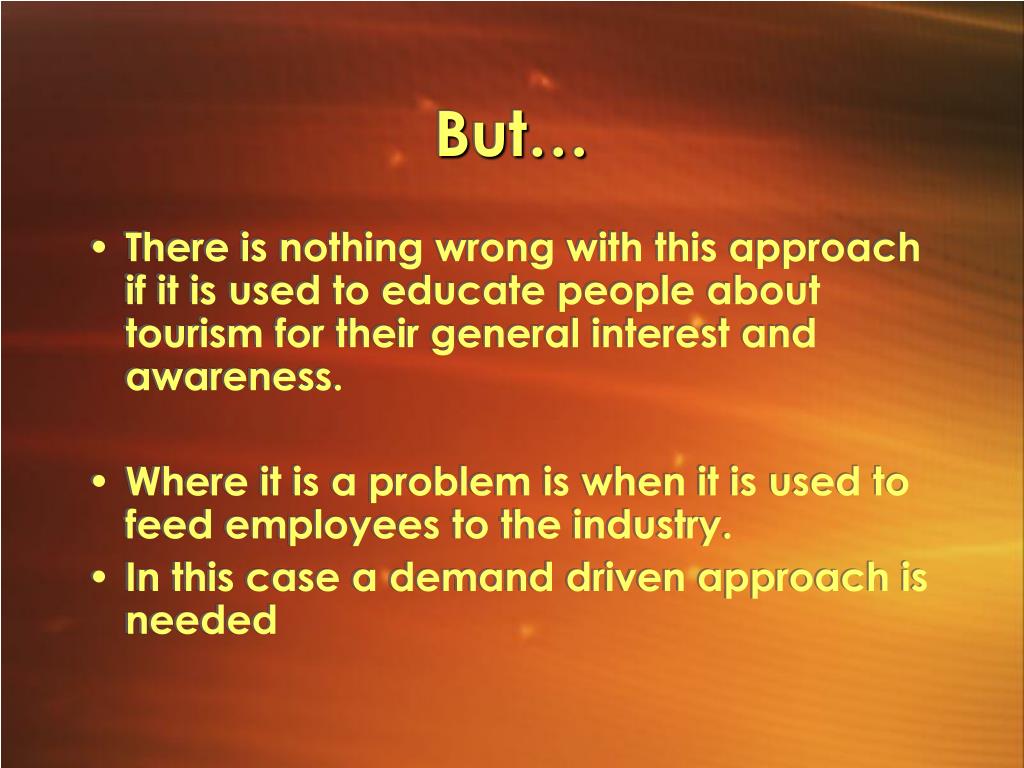 But…

• There is nothing wrong with this approach if it is used to educate people about tourism for their general interest and awareness.

• Where it is a problem is when it is used to feed employees to the industry.
• In this case a demand driven approach is needed